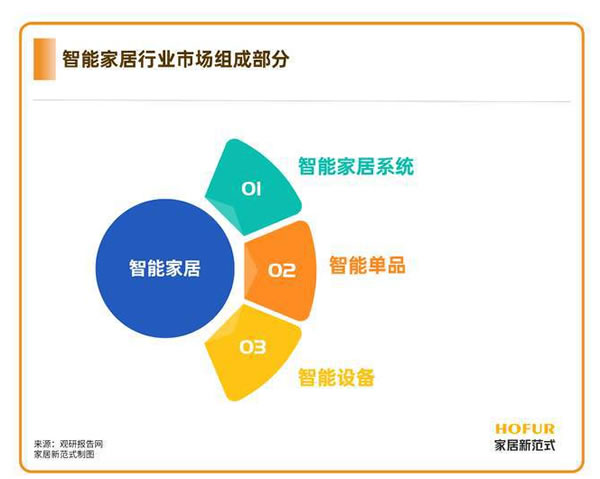 智能家居行业市场组成部分

智能家居

01
智能家居系统

02
智能单品

03
智能设备

来源：观研报告网
家居新范式制图

HOFUR
家居新范式